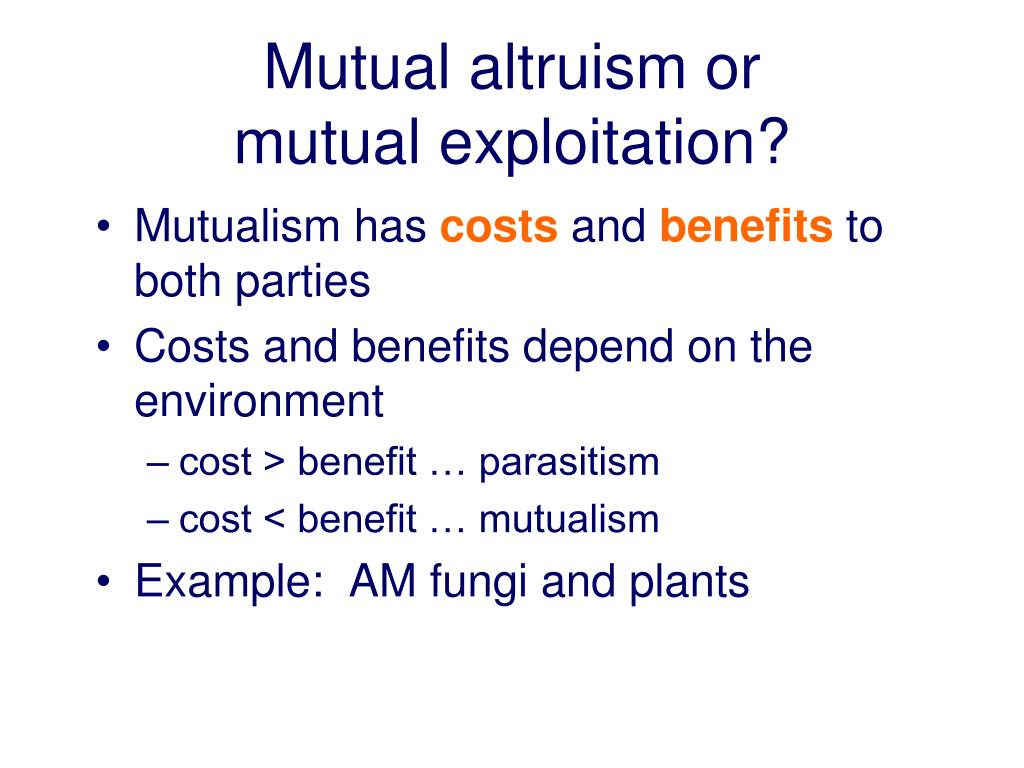 Mutual altruism or
mutual exploitation?

• Mutualism has costs and benefits to both parties
• Costs and benefits depend on the environment
– cost > benefit … parasitism
– cost < benefit … mutualism
• Example: AM fungi and plants